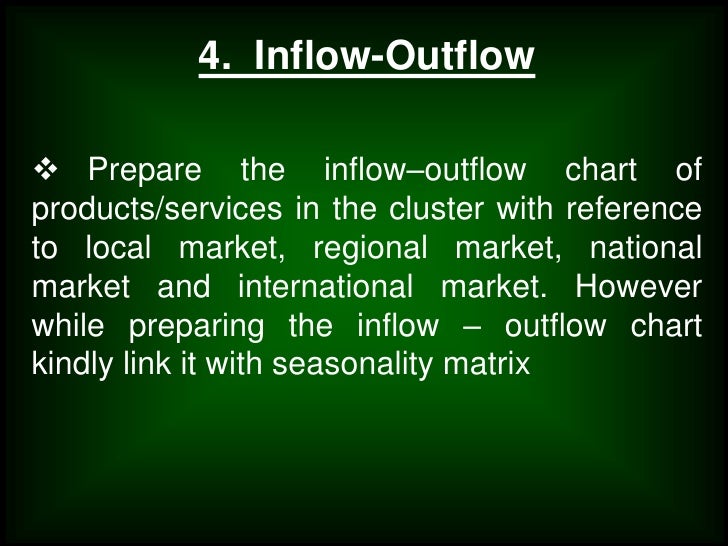 4. Inflow-Outflow

❖ Prepare the inflow–outflow chart of products/services in the cluster with reference to local market, regional market, national market and international market. However while preparing the inflow – outflow chart kindly link it with seasonality matrix